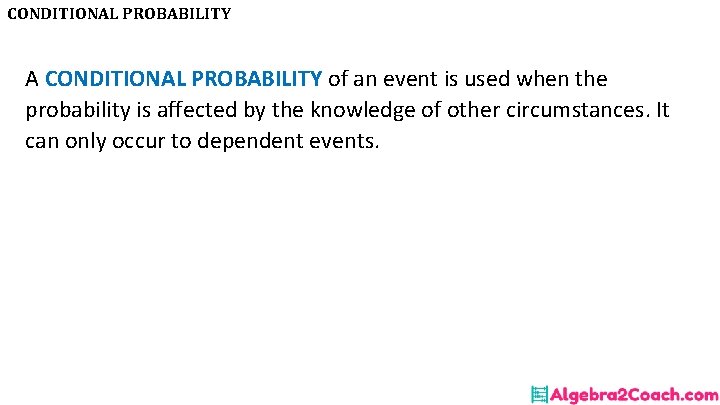 CONDITIONAL PROBABILITY

A CONDITIONAL PROBABILITY of an event is used when the probability is affected by the knowledge of other circumstances. It can only occur to dependent events.

Algebra2Coach.com